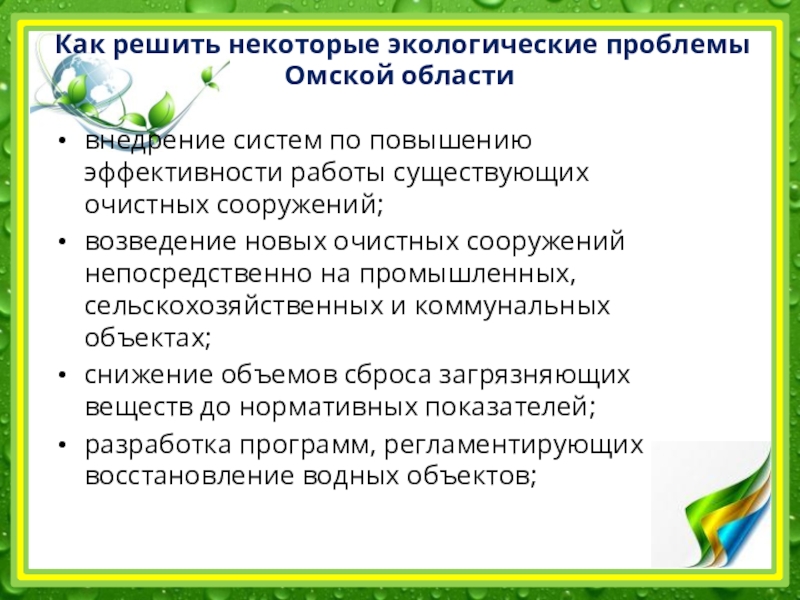 Как решить некоторые экологические проблемы Омской области

• внедрение систем по повышению эффективности работы существующих очистных сооружений;
• возведение новых очистных сооружений непосредственно на промышленных, сельскохозяйственных и коммунальных объектах;
• снижение объемов сброса загрязняющих веществ до нормативных показателей;
• разработка программ, регламентирующих восстановление водных объектов;